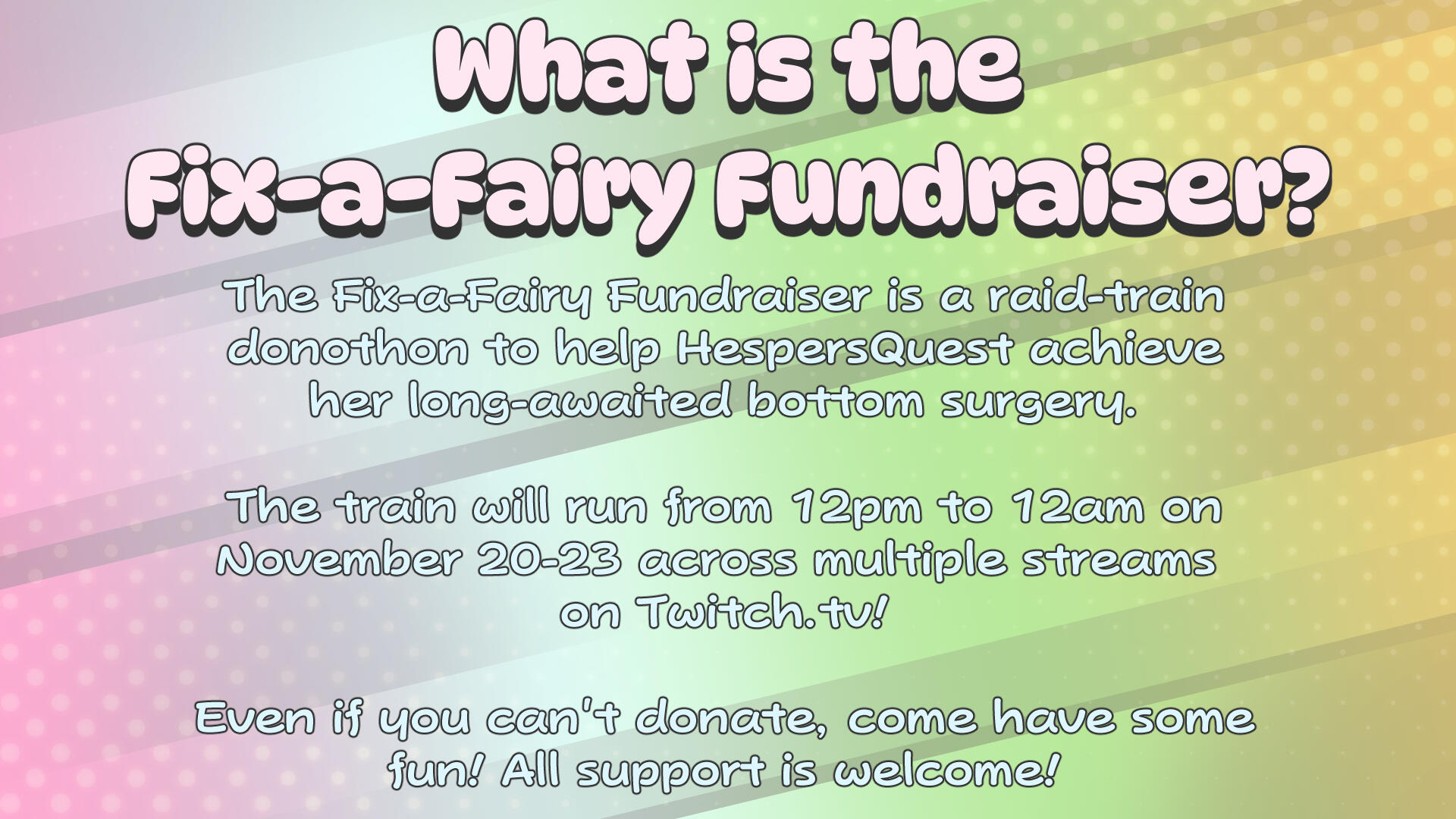 What is the Fix-a-Fairy Fundraiser?

The Fix-a-Fairy Fundraiser is a raid-train donothon to help HespersQuest achieve her long-awaited bottom surgery.

The train will run from 12pm to 12am on November 20-23 across multiple streams on Twitch.tv!

Even if you can't donate, come have some fun! All support is welcome!